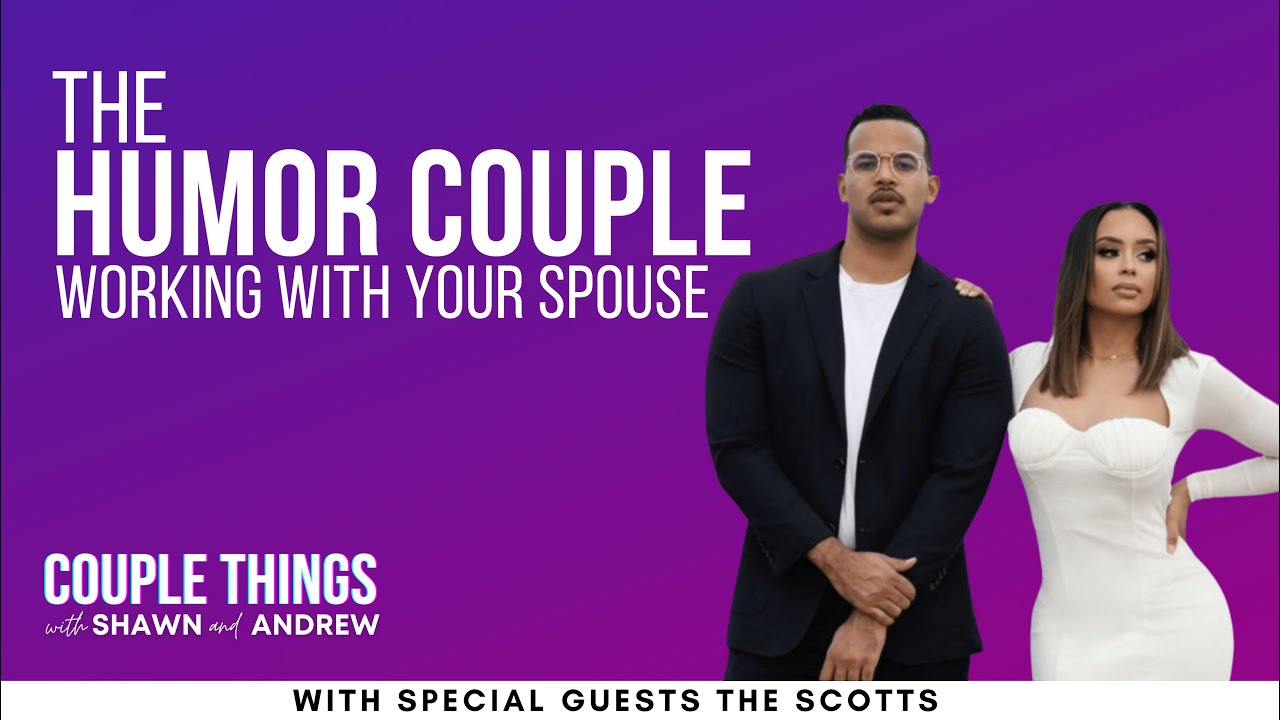 THE
HUMOR COUPLE
WORKING WITH YOUR SPOUSE

COUPLE THINGS
with SHAWN and ANDREW

WITH SPECIAL GUESTS THE SCOTTS